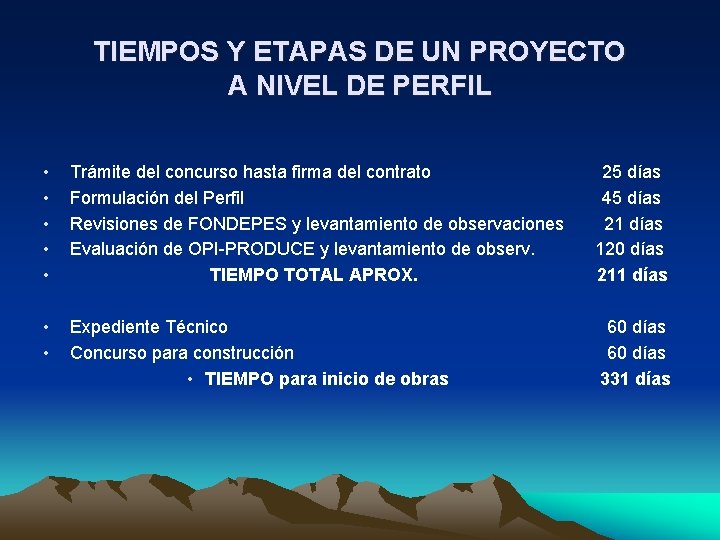 TIEMPOS Y ETAPAS DE UN PROYECTO A NIVEL DE PERFIL

• Trámite del concurso hasta firma del contrato 25 días
• Formulación del Perfil 45 días
• Revisiones de FONDEPES y levantamiento de observaciones 21 días
• Evaluación de OPI-PRODUCE y levantamiento de observ. 120 días
• TIEMPO TOTAL APROX. 211 días

• Expediente Técnico 60 días
• Concurso para construcción 60 días
• TIEMPO para inicio de obras 331 días